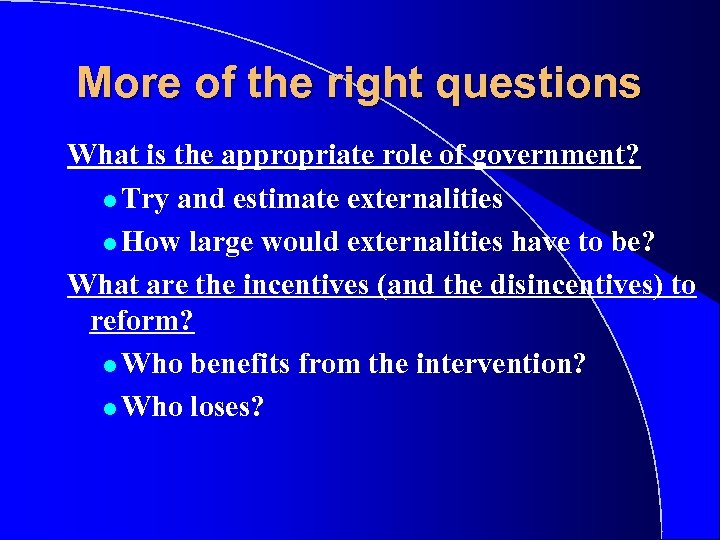 More of the right questions

What is the appropriate role of government?

- Try and estimate externalities
- How large would externalities have to be?

What are the incentives (and the disincentives) to reform?

- Who benefits from the intervention?
- Who loses?